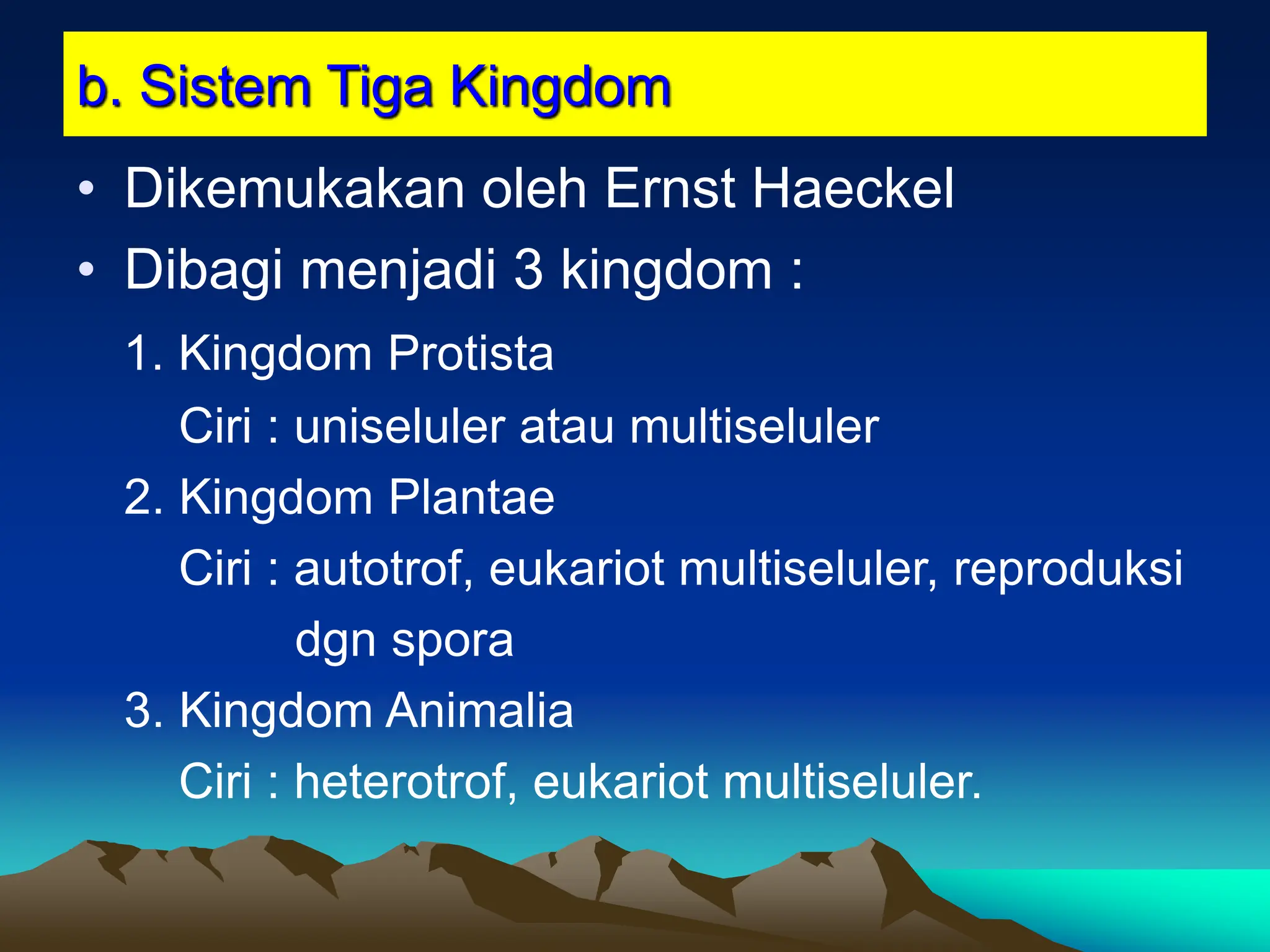 b. Sistem Tiga Kingdom

• Dikemukakan oleh Ernst Haeckel
• Dibagi menjadi 3 kingdom :

1. Kingdom Protista
Ciri : uniseluler atau multiseluler
2. Kingdom Plantae
Ciri : autotrof, eukariot multiseluler, reproduksi dgn spora
3. Kingdom Animalia
Ciri : heterotrof, eukariot multiseluler.